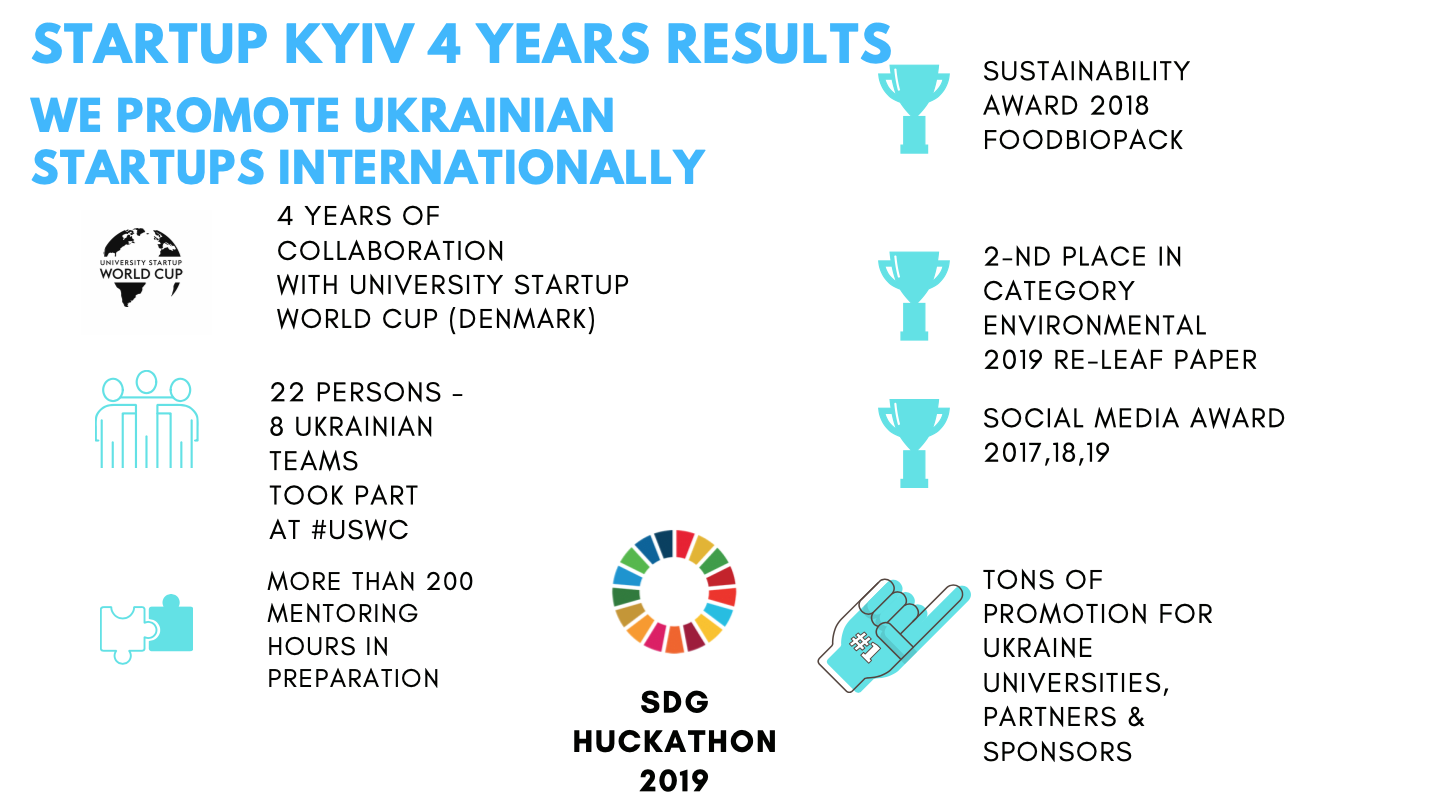 STARTUP KYIV 4 YEARS RESULTS

WE PROMOTE UKRAINIAN STARTUPS INTERNATIONALLY

UNIVERSITY STARTUP WORLD CUP

4 YEARS OF COLLABORATION WITH UNIVERSITY STARTUP WORLD CUP (DENMARK)

22 PERSONS - 8 UKRAINIAN TEAMS TOOK PART AT #USWC

MORE THAN 200 MENTORING HOURS IN PREPARATION

SDG HUCKATHON 2019

SUSTAINABILITY AWARD 2018 FOODBIOPACK

2-ND PLACE IN CATEGORY ENVIRONMENTAL 2019 RE-LEAF PAPER

SOCIAL MEDIA AWARD 2017,18,19

#1

TONS OF PROMOTION FOR UKRAINE UNIVERSITIES, PARTNERS & SPONSORS